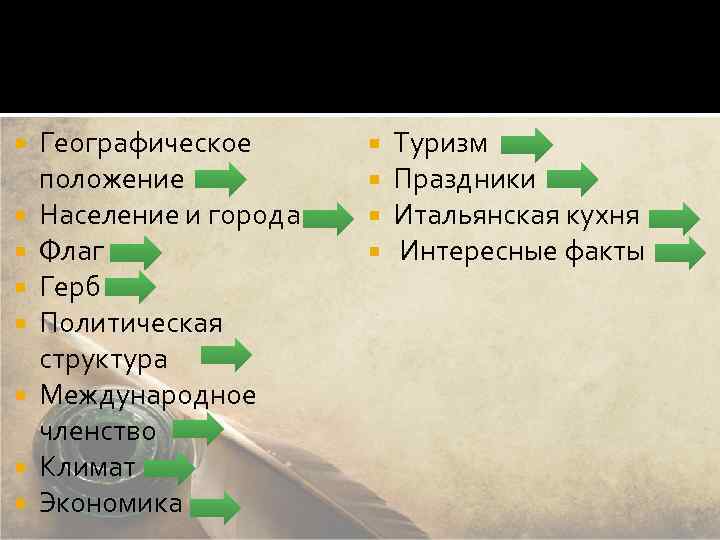 - Географическое положение
- Население и города
- Флаг
- Герб
- Политическая структура
- Международное членство
- Климат
- Экономика

- Туризм
- Праздники
- Итальянская кухня
- Интересные факты